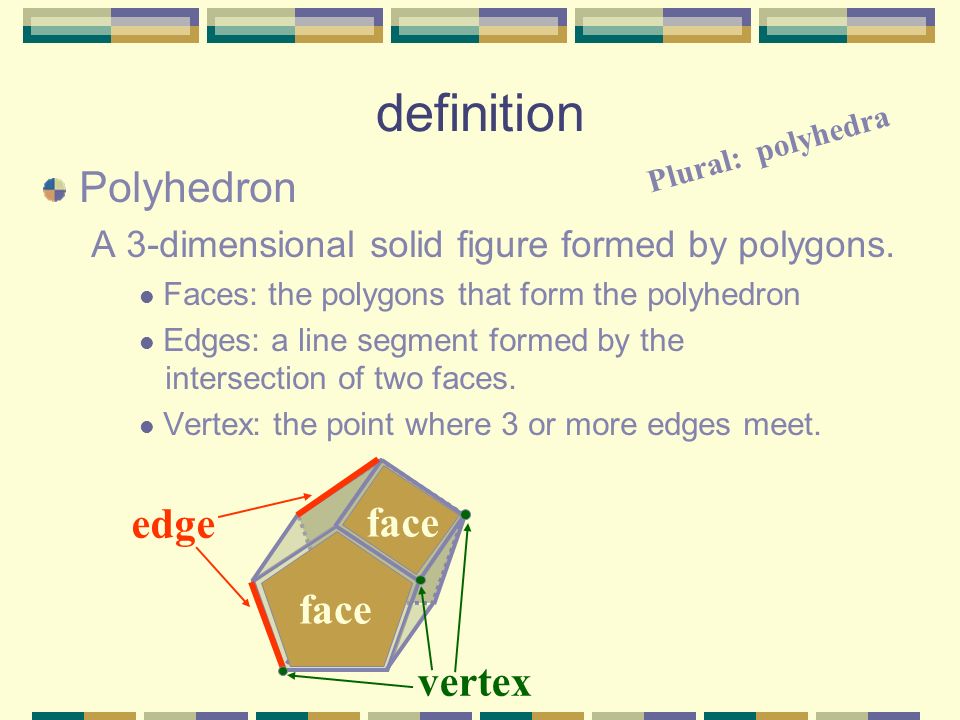 definition

Plural: polyhedra

Polyhedron

A 3-dimensional solid figure formed by polygons.

Faces: the polygons that form the polyhedron

Edges: a line segment formed by the intersection of two faces.

Vertex: the point where 3 or more edges meet.

edge

face

face

vertex